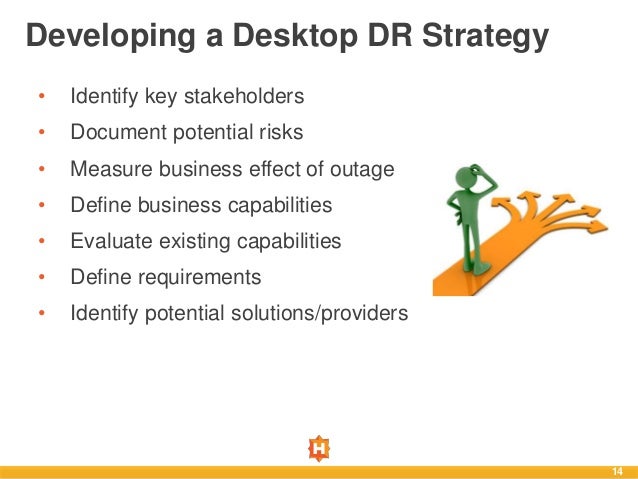 Developing a Desktop DR Strategy

• Identify key stakeholders
• Document potential risks
• Measure business effect of outage
• Define business capabilities
• Evaluate existing capabilities
• Define requirements
• Identify potential solutions/providers

H

14